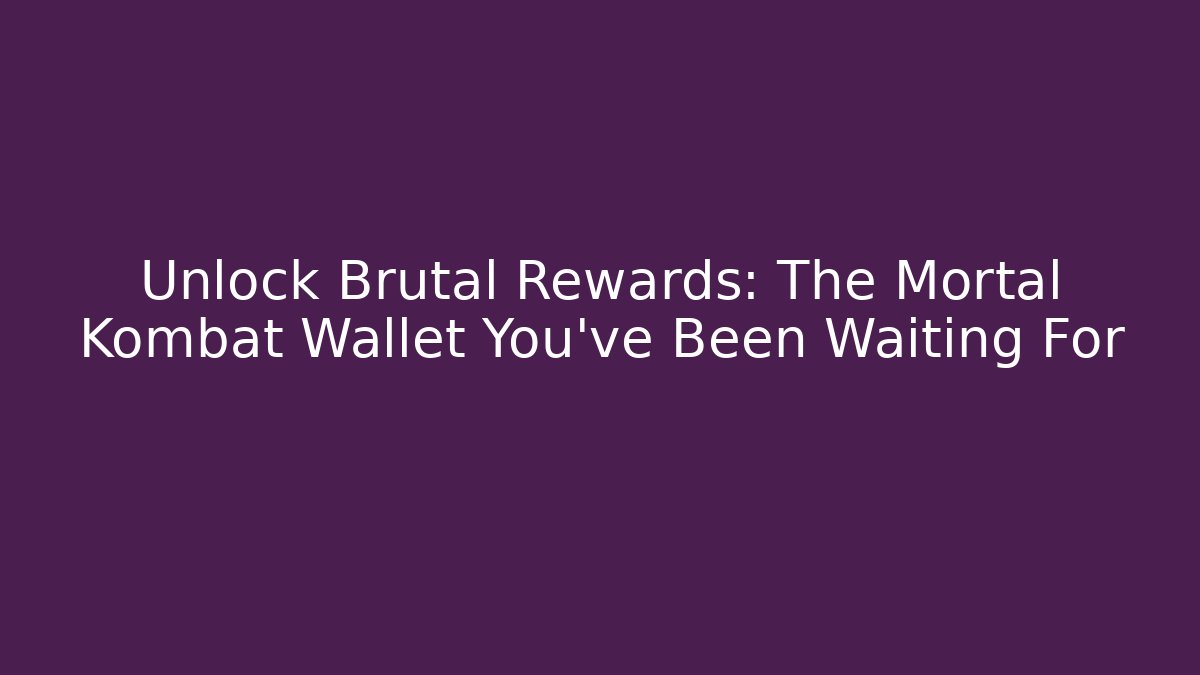 Unlock Brutal Rewards: The Mortal Kombat Wallet You've Been Waiting For